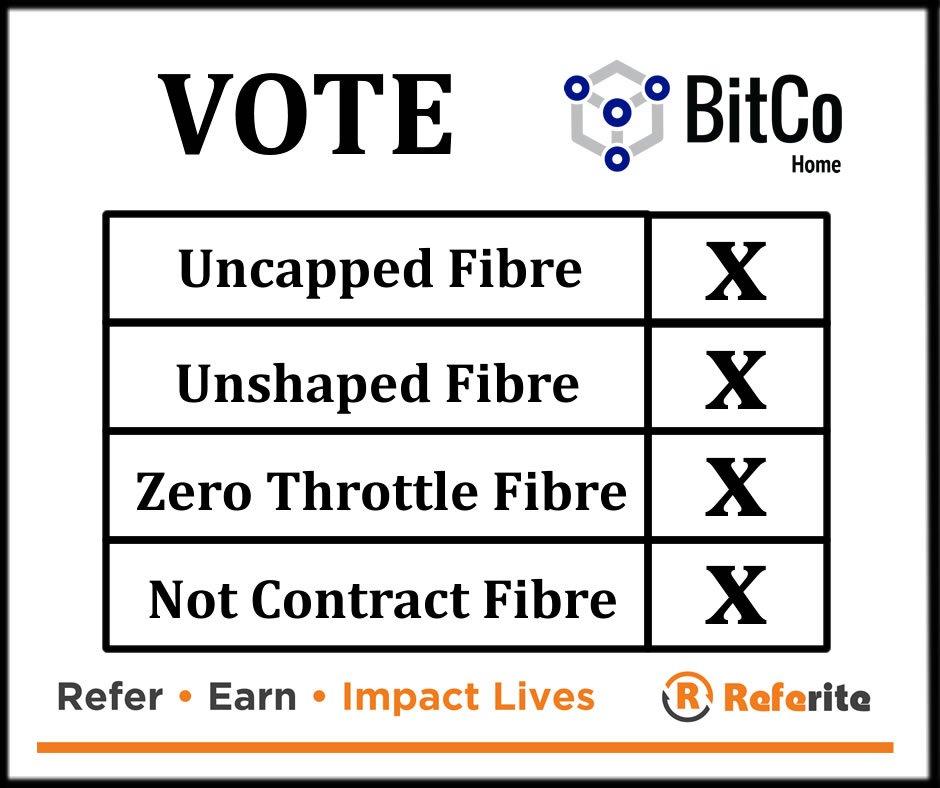 VOTE

BitCo
Home

| Uncapped Fibre | X |
|---|---|
| Unshaped Fibre | X |
| Zero Throttle Fibre | X |
| Not Contract Fibre | X |

Refer • Earn • Impact Lives

R Referite